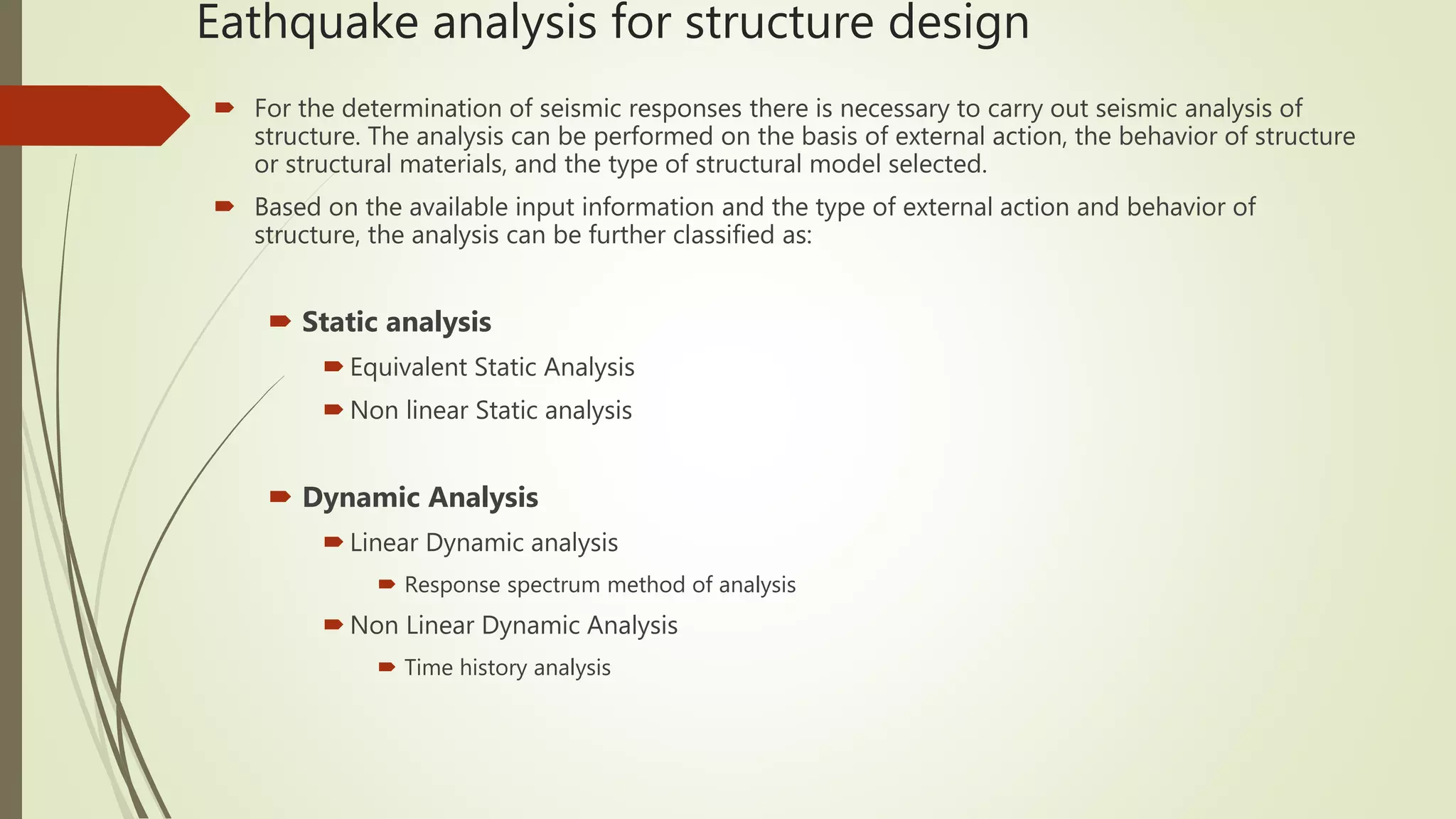 Eathquake analysis for structure design

For the determination of seismic responses there is necessary to carry out seismic analysis of structure. The analysis can be performed on the basis of external action, the behavior of structure or structural materials, and the type of structural model selected.

Based on the available input information and the type of external action and behavior of structure, the analysis can be further classified as:

Static analysis

Equivalent Static Analysis

Non linear Static analysis

Dynamic Analysis

Linear Dynamic analysis

Response spectrum method of analysis

Non Linear Dynamic Analysis

Time history analysis